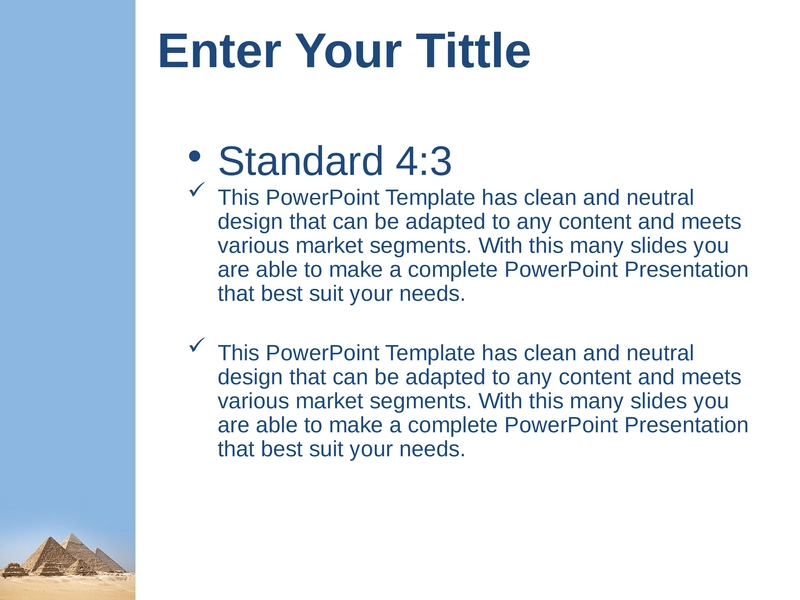 Enter Your Tittle

• Standard 4:3

✓ This PowerPoint Template has clean and neutral design that can be adapted to any content and meets various market segments. With this many slides you are able to make a complete PowerPoint Presentation that best suit your needs.

✓ This PowerPoint Template has clean and neutral design that can be adapted to any content and meets various market segments. With this many slides you are able to make a complete PowerPoint Presentation that best suit your needs.